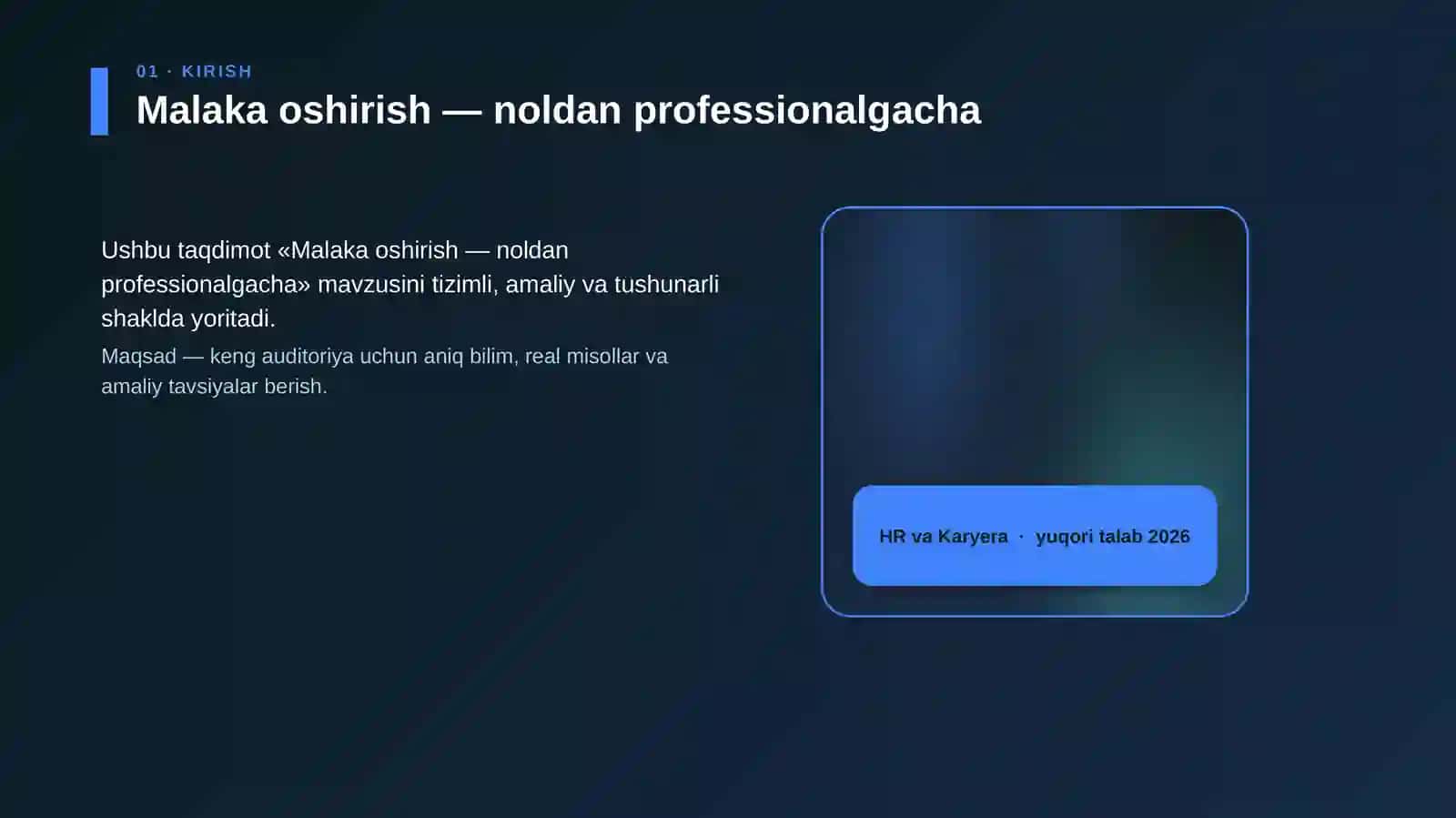 01 · KIRISH

Malaka oshirish — noldan professionalgacha

Ushbu taqdimot «Malaka oshirish — noldan professionalgacha» mavzusini tizimli, amaliy va tushunarli shaklda yoritadi.

Maqsad — keng auditoriya uchun aniq bilim, real misollar va amaliy tavsiyalar berish.

HR va Karyera · yuqori talab 2026